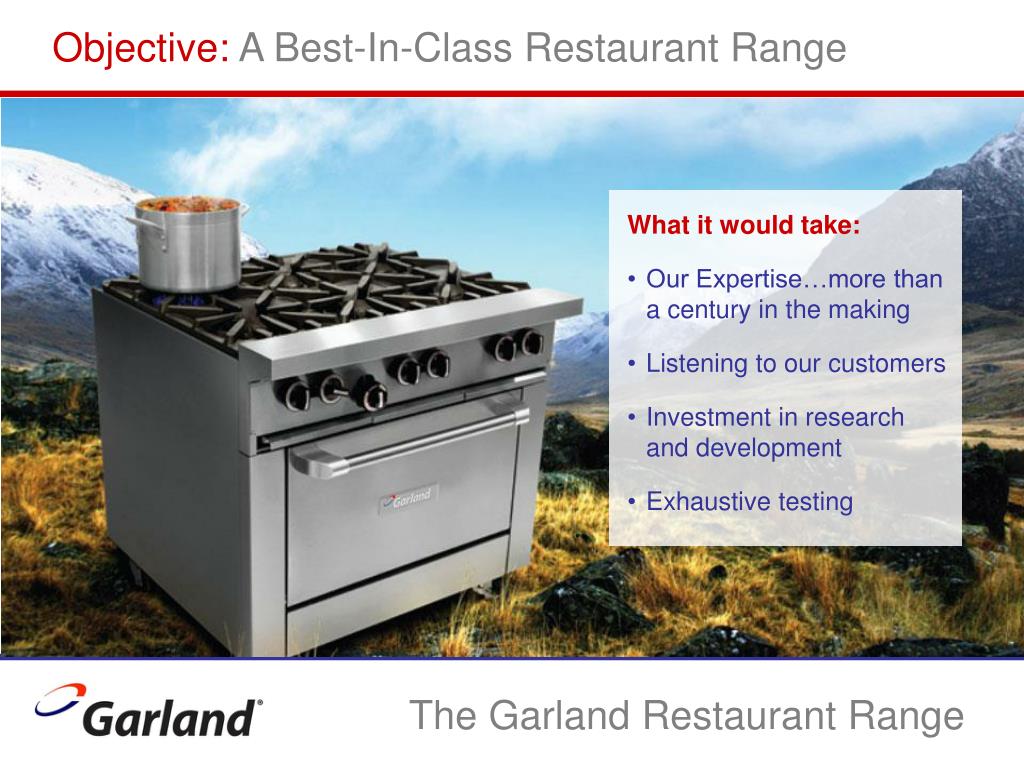 Objective: A Best-In-Class Restaurant Range

What it would take:

• Our Expertise…more than a century in the making

• Listening to our customers

• Investment in research and development

• Exhaustive testing

Garland

Garland®

The Garland Restaurant Range